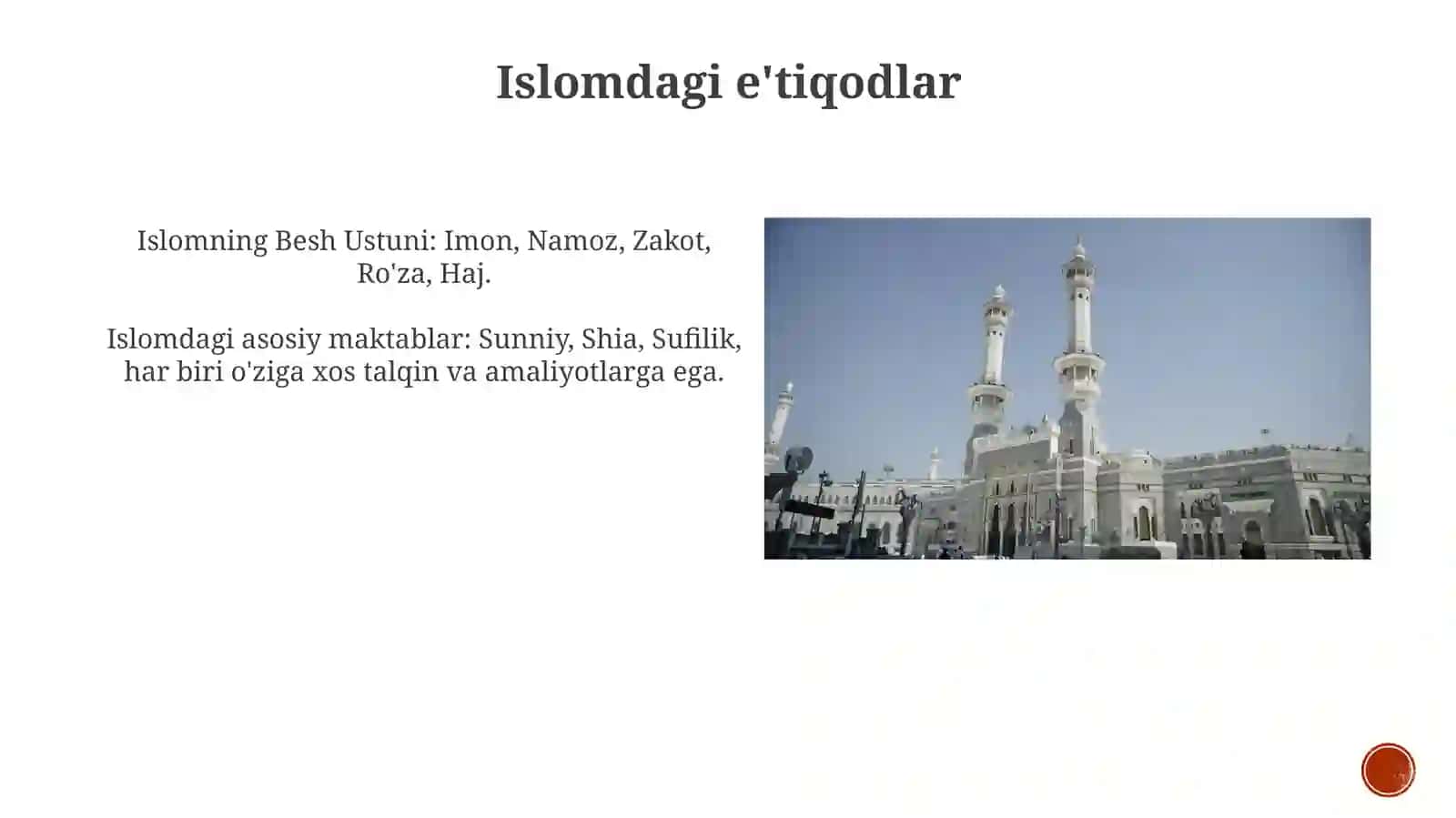 Islomdagi e'tiqodlar

Islomning Besh Ustuni: Imon, Namoz, Zakot, Ro'za, Haj.

Islomdagi asosiy maktablar: Sunniy, Shia, Sufilik, har biri o'ziga xos talqin va amaliyotlarga ega.